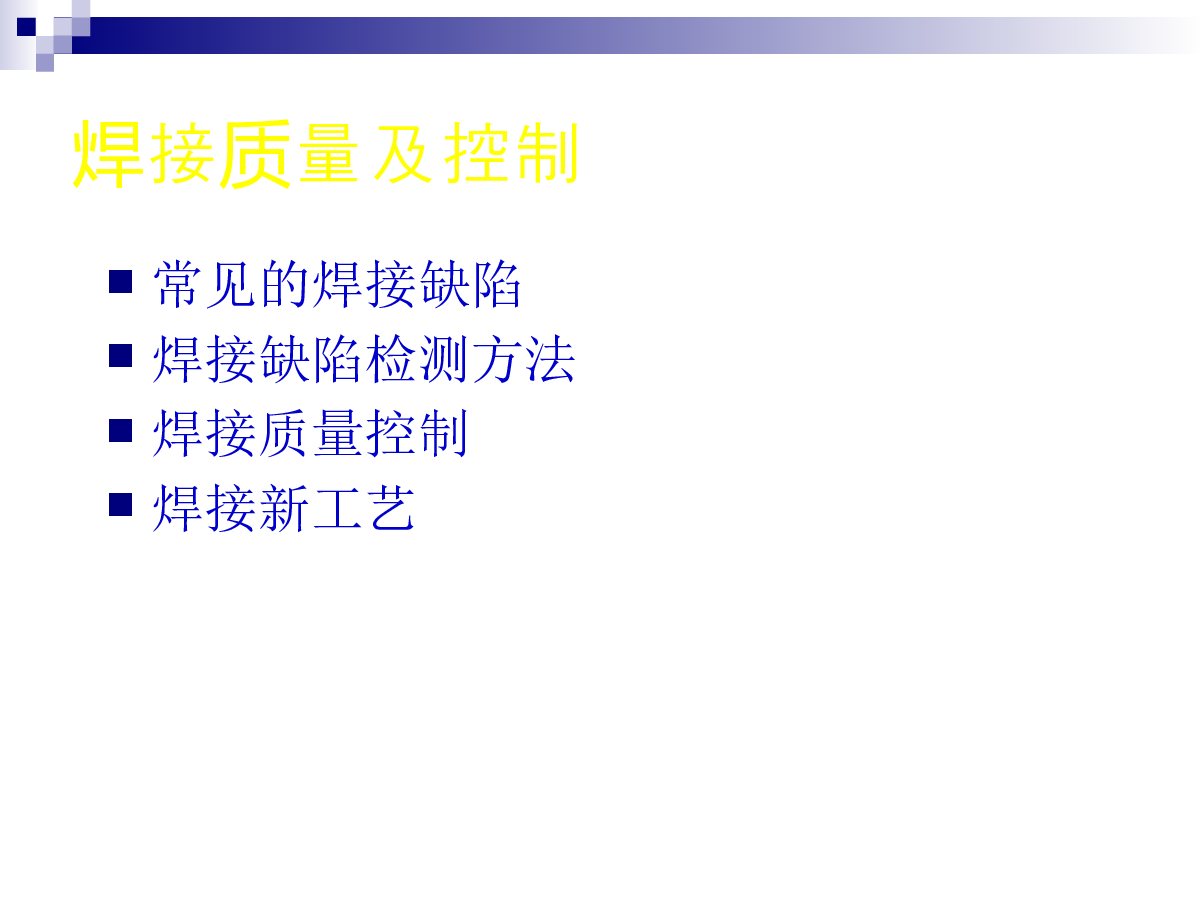 焊接质量及控制

■ 常见的焊接缺陷
■ 焊接缺陷检测方法
■ 焊接质量控制
■ 焊接新工艺